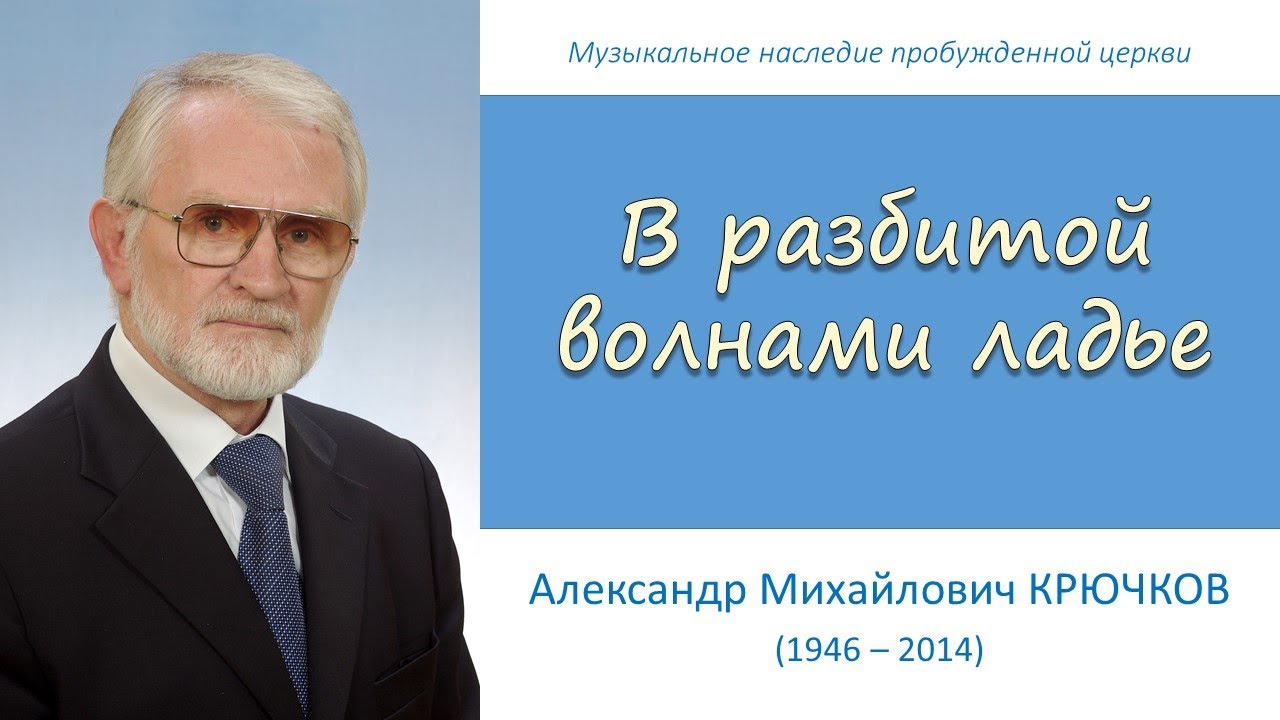 Музыкальное наследие пробужденной церкви

В разбитой волнами ладье

Александр Михайлович КРЮЧКОВ
(1946 – 2014)